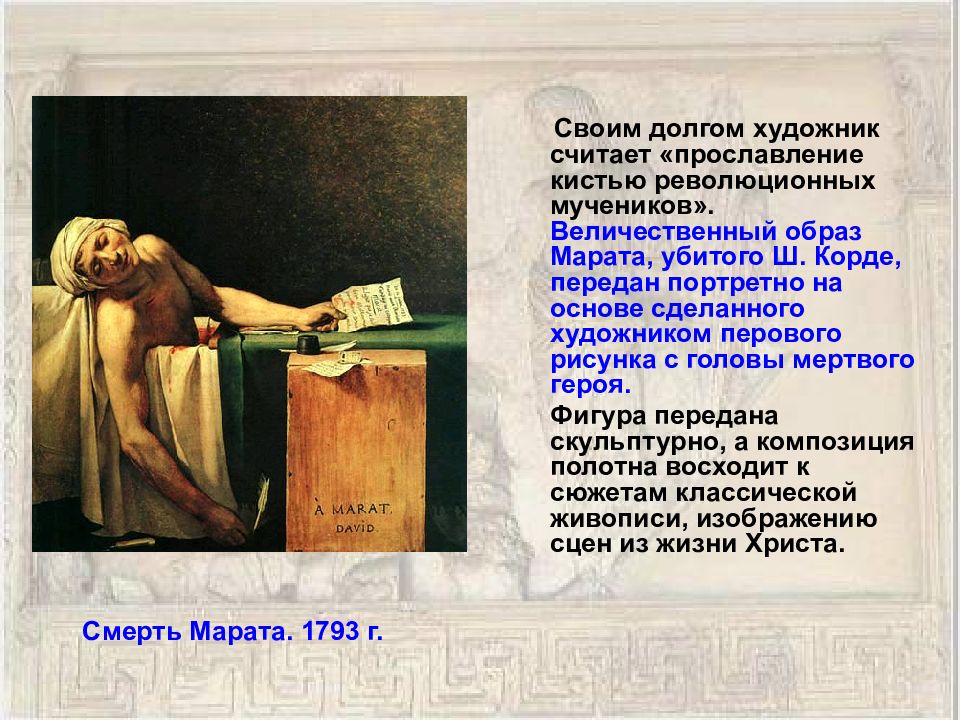 À MARAT.
DAVID.

Своим долгом художник считает «прославление кистью революционных мучеников». Величественный образ Марата, убитого Ш. Корде, передан портретно на основе сделанного художником перового рисунка с головы мертвого героя.

Фигура передана скульптурно, а композиция полотна восходит к сюжетам классической живописи, изображению сцен из жизни Христа.

Смерть Марата. 1793 г.